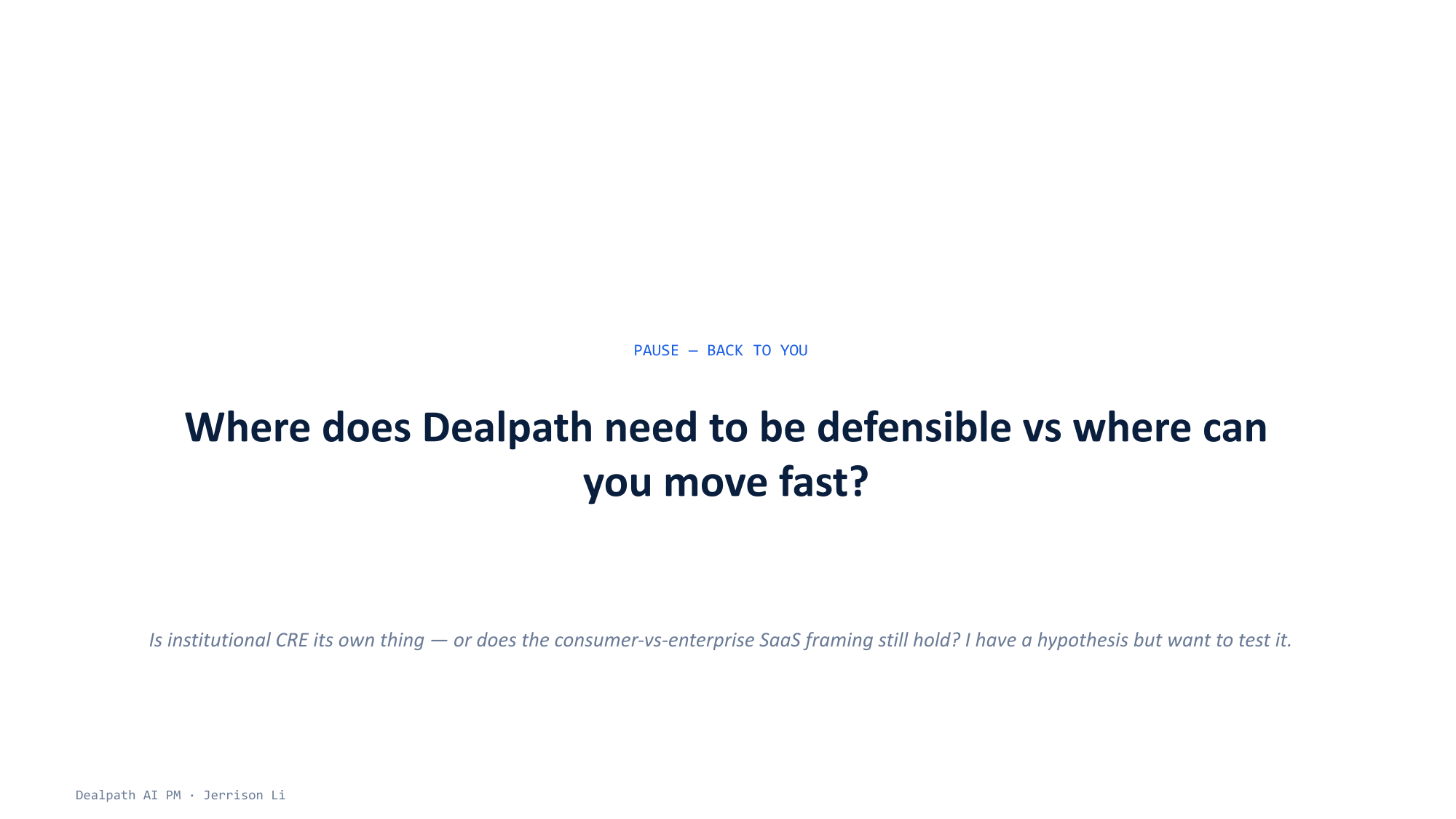 PAUSE — BACK TO YOU

Where does Dealpath need to be defensible vs where can you move fast?

Is institutional CRE its own thing — or does the consumer-vs-enterprise SaaS framing still hold? I have a hypothesis but want to test it.

Dealpath AI PM · Jerrison Li